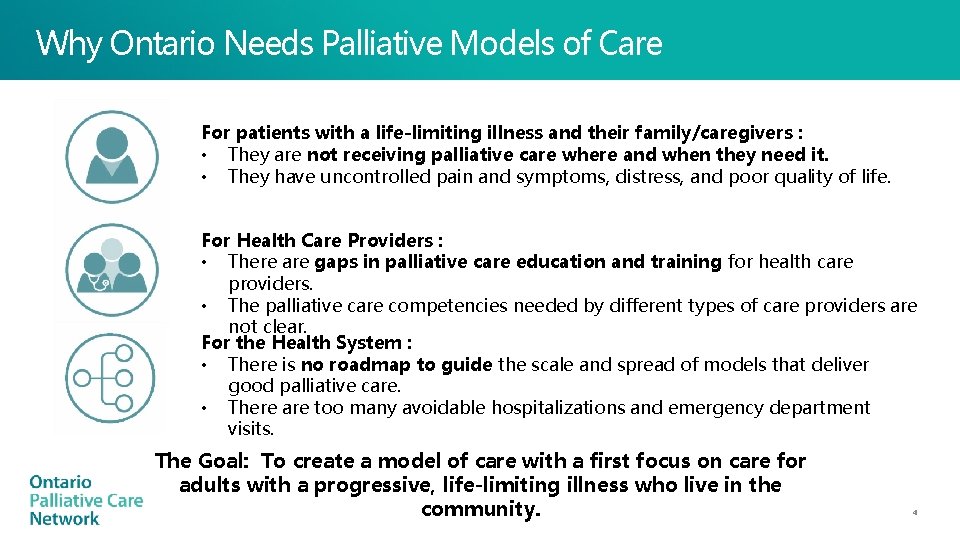 Why Ontario Needs Palliative Models of Care

For patients with a life-limiting illness and their family/caregivers :
• They are not receiving palliative care where and when they need it.
• They have uncontrolled pain and symptoms, distress, and poor quality of life.

For Health Care Providers :
• There are gaps in palliative care education and training for health care providers.
• The palliative care competencies needed by different types of care providers are not clear.

For the Health System :
• There is no roadmap to guide the scale and spread of models that deliver good palliative care.
• There are too many avoidable hospitalizations and emergency department visits.

The Goal: To create a model of care with a first focus on care for adults with a progressive, life-limiting illness who live in the community.

Ontario Palliative Care Network

4